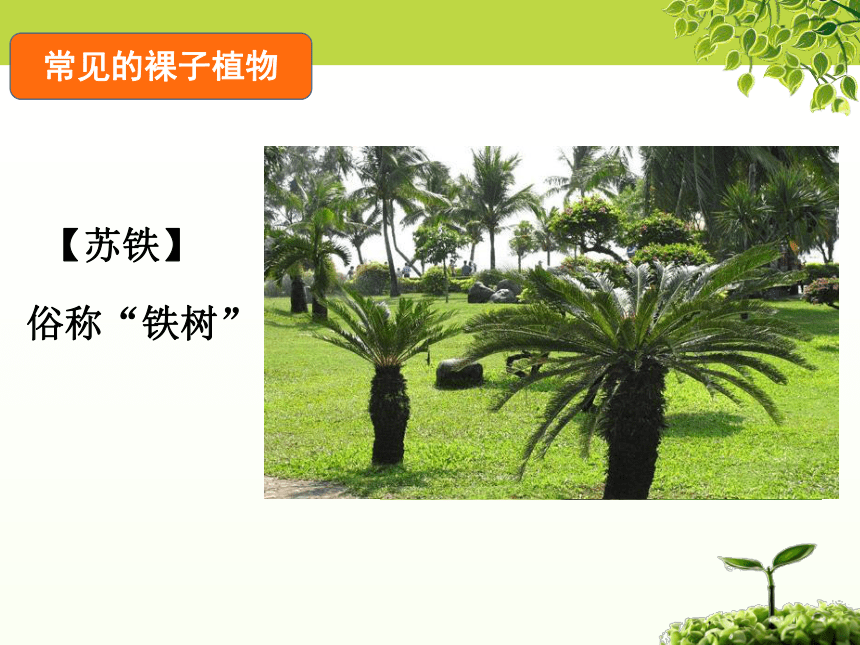 常见的裸子植物

【苏铁】

俗称“铁树”